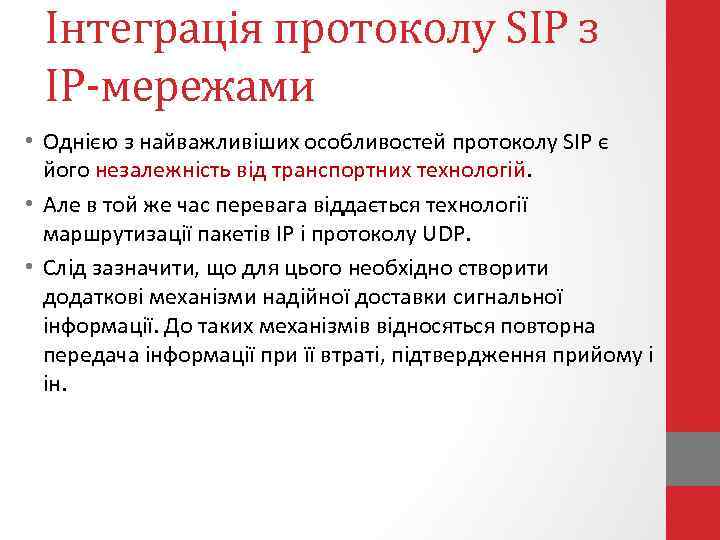 Інтеграція протоколу SIP з IP-мережами

• Однією з найважливіших особливостей протоколу SIP є його незалежність від транспортних технологій.

• Але в той же час перевага віддається технології маршрутизації пакетів IP і протоколу UDP.

• Слід зазначити, що для цього необхідно створити додаткові механізми надійної доставки сигнальної інформації. До таких механізмів відносяться повторна передача інформації при її втраті, підтвердження прийому і ін.